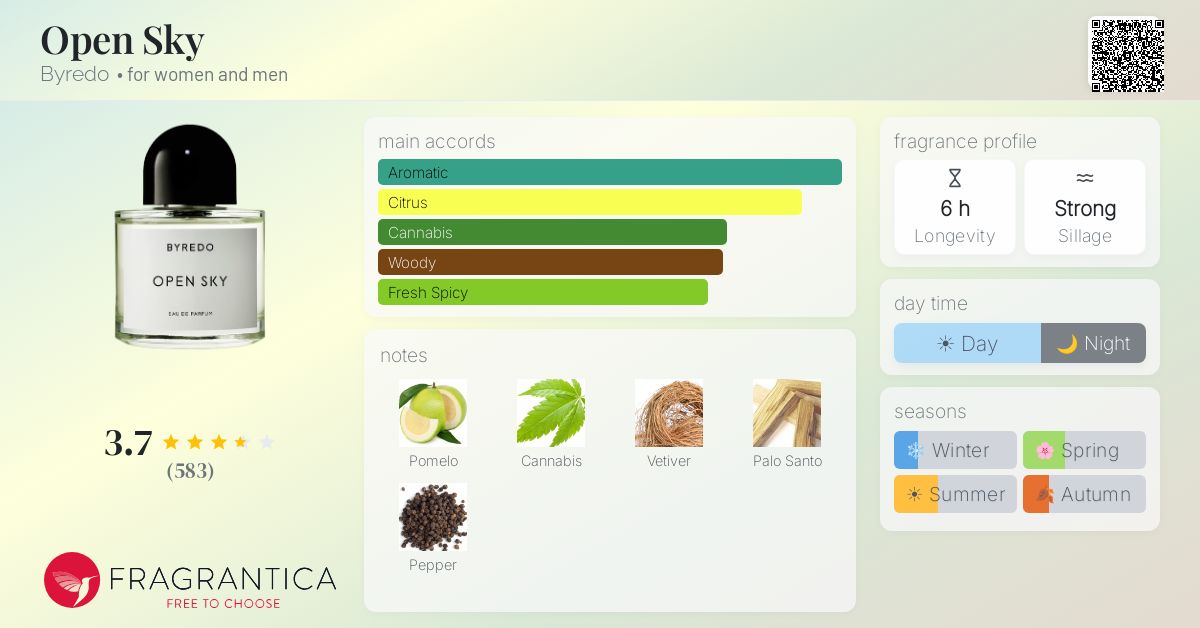 Open Sky
Byredo • for women and men

BYREDO
OPEN SKY
EAU DE PARFUM

3.7
(583)

FRAGRANTICA
FREE TO CHOOSE

main accords
Aromatic
Citrus
Cannabis
Woody
Fresh Spicy

notes
Pomelo
Cannabis
Vetiver
Palo Santo
Pepper

fragrance profile
6 h
Longevity
Strong
Sillage

day time
Day
Night

seasons
Winter
Spring
Summer
Autumn